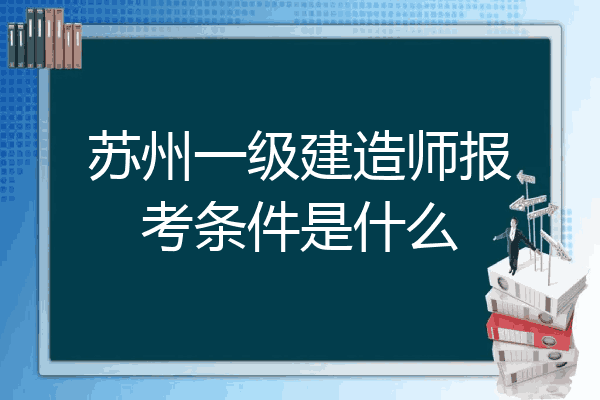 苏州一级建造师报考条件是什么